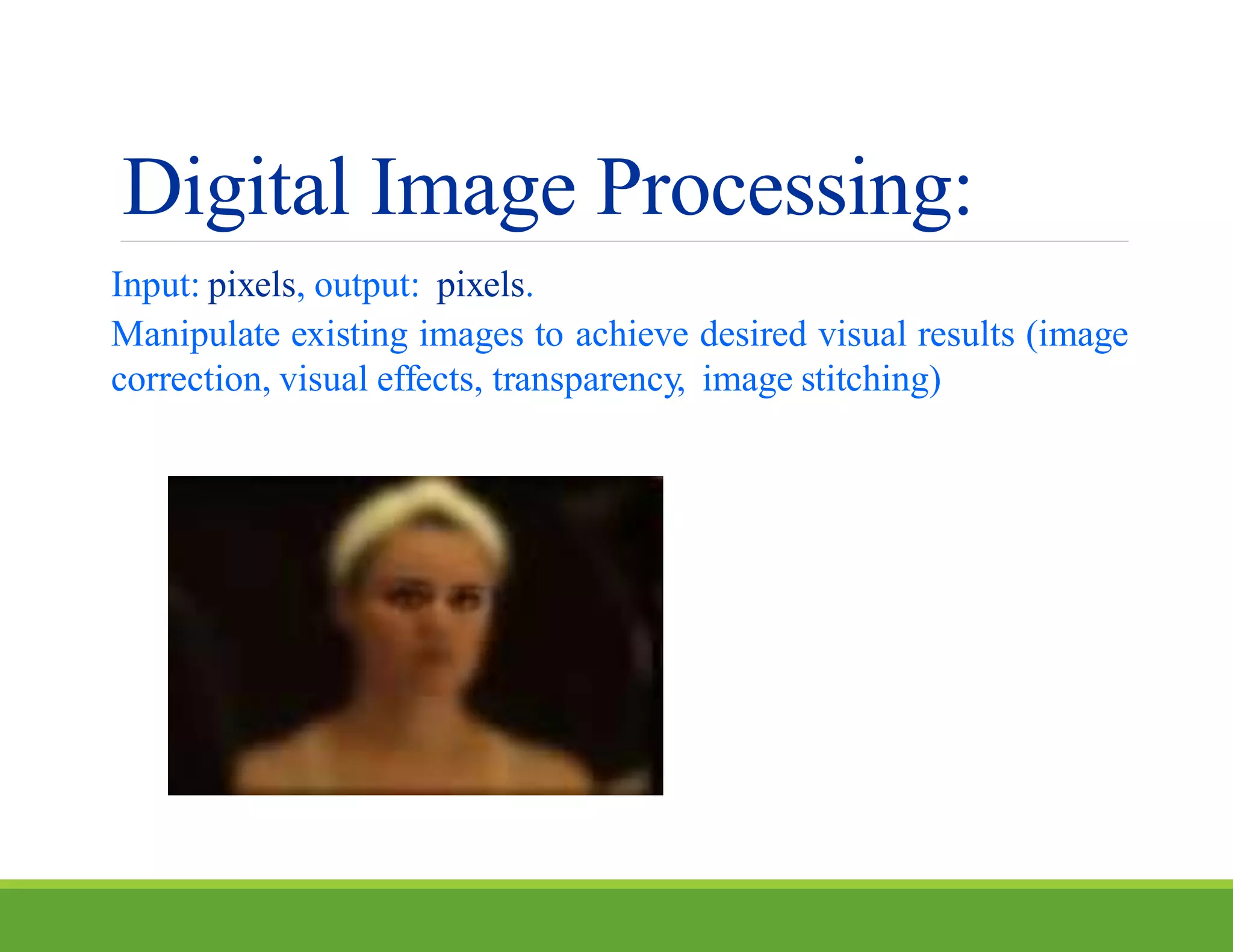 Digital Image Processing:

Input: pixels, output: pixels.

Manipulate existing images to achieve desired visual results (image correction, visual effects, transparency, image stitching)